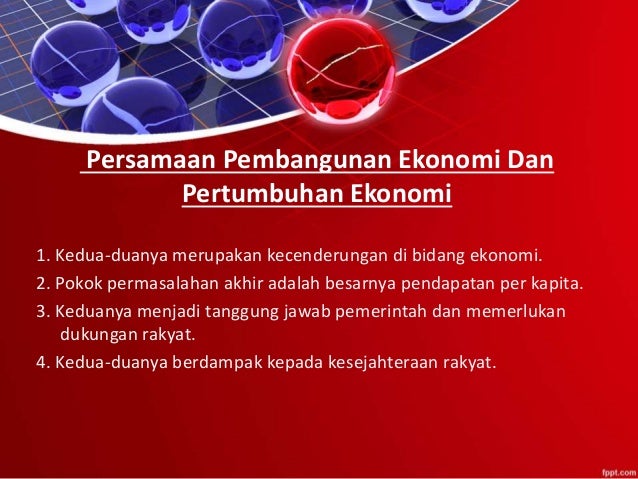 Persamaan Pembangunan Ekonomi Dan Pertumbuhan Ekonomi

1. Kedua-duanya merupakan kecenderungan di bidang ekonomi.
2. Pokok permasalahan akhir adalah besarnya pendapatan per kapita.
3. Keduanya menjadi tanggung jawab pemerintah dan memerlukan dukungan rakyat.
4. Kedua-duanya berdampak kepada kesejahteraan rakyat.

fppt.com